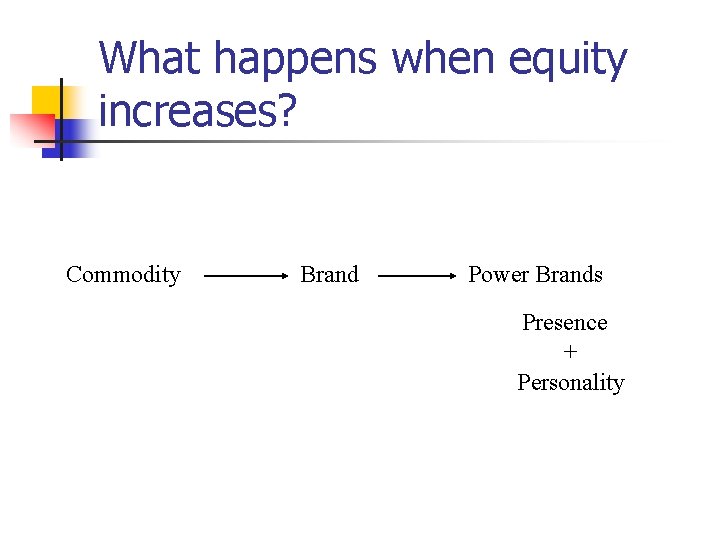 What happens when equity increases?

Commodity → Brand → Power Brands

Presence
+
Personality